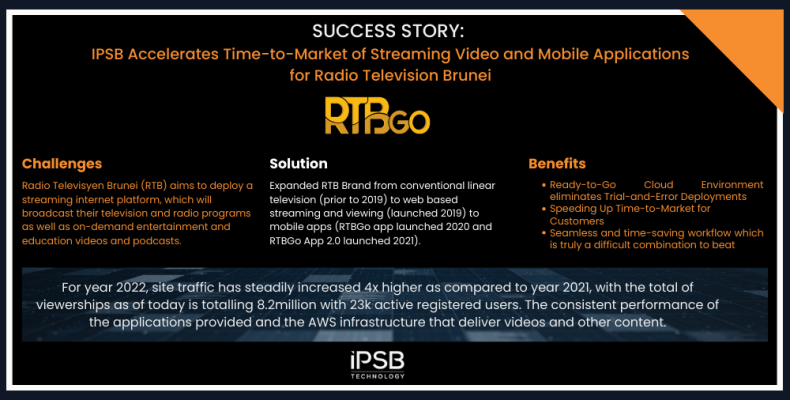 SUCCESS STORY:
IPSB Accelerates Time-to-Market of Streaming Video and Mobile Applications for Radio Television Brunei

RTBGO

Challenges
Radio Televisyen Brunei (RTB) aims to deploy a streaming internet platform, which will broadcast their television and radio programs as well as on-demand entertainment and education videos and podcasts.

Solution
Expanded RTB Brand from conventional linear television (prior to 2019) to web based streaming and viewing (launched 2019) to mobile apps (RTBGo app launched 2020 and RTBGo App 2.0 launched 2021).

Benefits
• Ready-to-Go Cloud Environment eliminates Trial-and-Error Deployments
• Speeding Up Time-to-Market for Customers
• Seamless and time-saving workflow which is truly a difficult combination to beat

For year 2022, site traffic has steadily increased 4x higher as compared to year 2021, with the total of viewerships as of today is totalling 8.2million with 23k active registered users. The consistent performance of the applications provided and the AWS infrastructure that deliver videos and other content.

iPSB
TECHNOLOGY